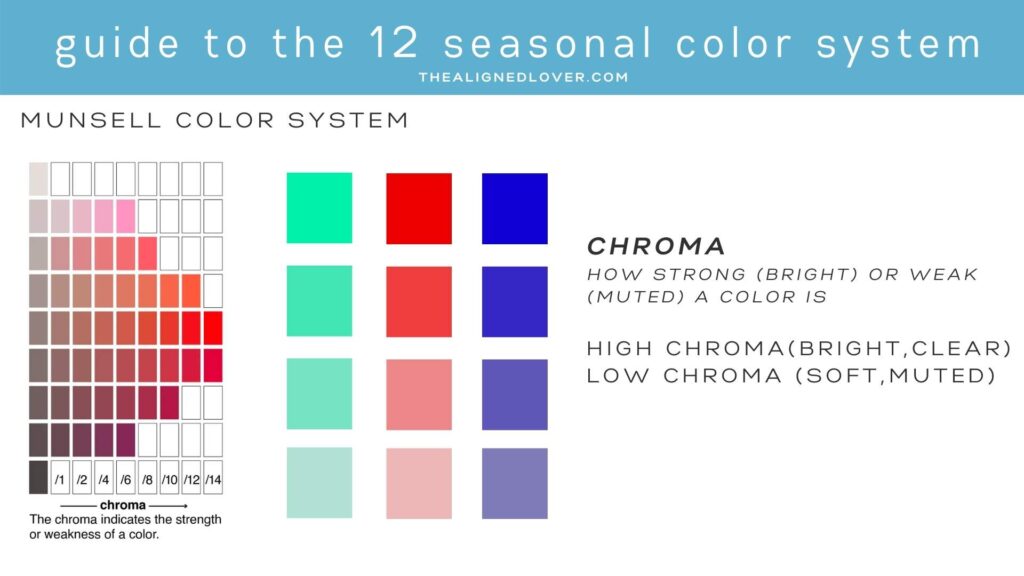 guide to the 12 seasonal color system
THEALIGNEDLOVER.COM

MUNSELL COLOR SYSTEM

/1 /2 /4 /6 /8 /10 /12 /14

chroma
The chroma indicates the strength or weakness of a color.

CHROMA
HOW STRONG (BRIGHT) OR WEAK (MUTED) A COLOR IS

HIGH CHROMA(BRIGHT,CLEAR)
LOW CHROMA (SOFT,MUTED)